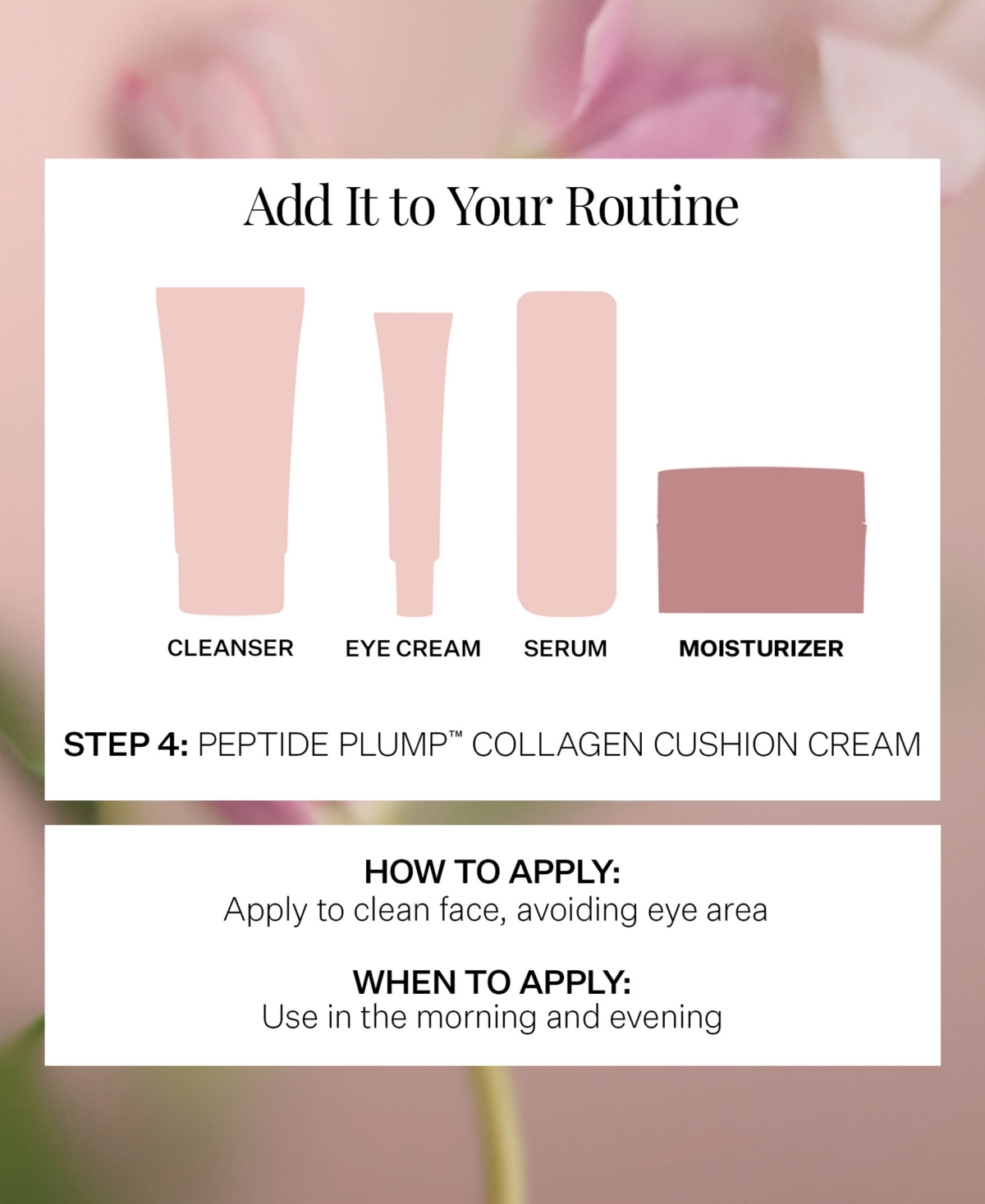 Add It to Your Routine

CLEANSER EYE CREAM SERUM MOISTURIZER

STEP 4: PEPTIDE PLUMP™ COLLAGEN CUSHION CREAM

HOW TO APPLY:
Apply to clean face, avoiding eye area

WHEN TO APPLY:
Use in the morning and evening